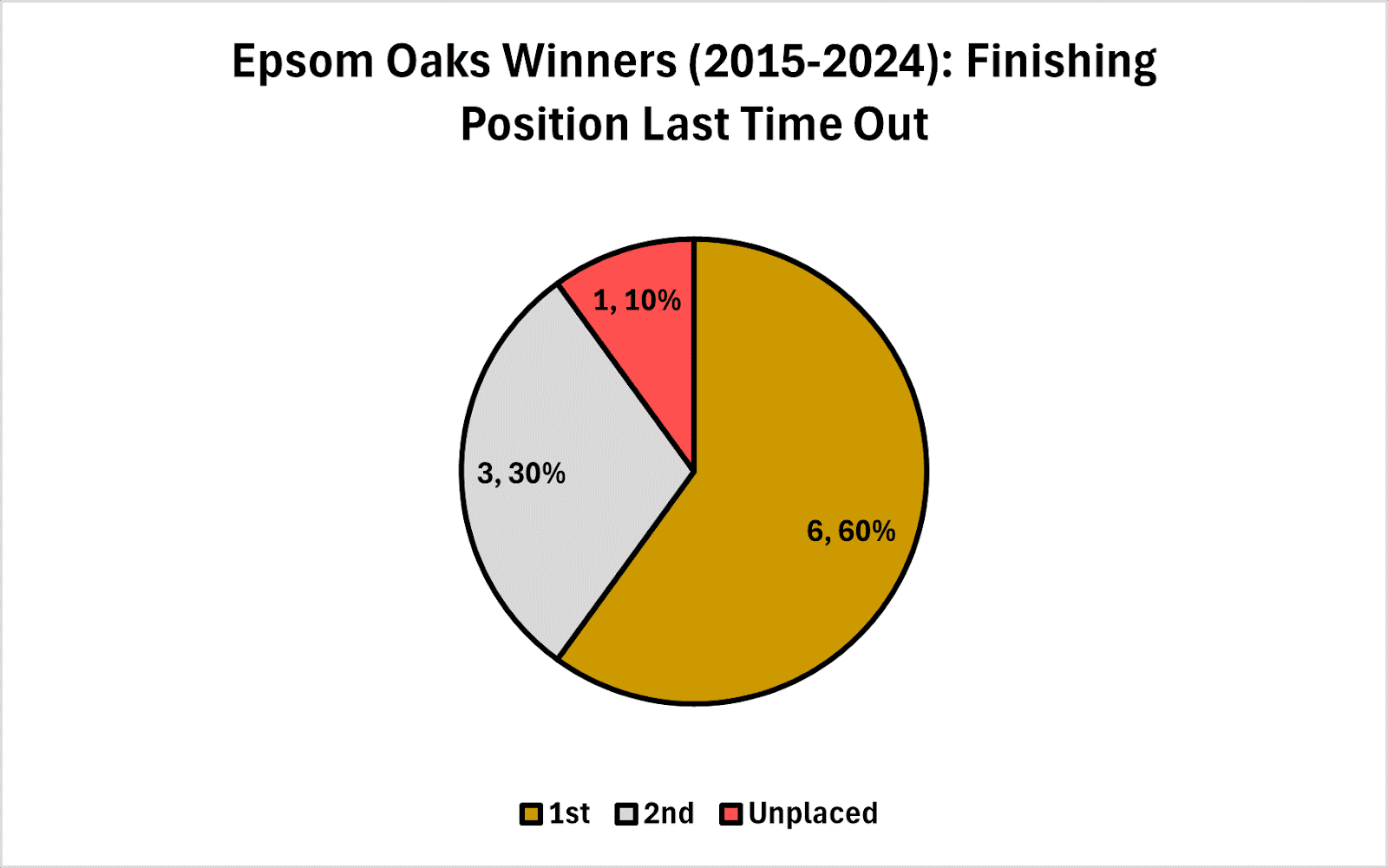 Epsom Oaks Winners (2015-2024): Finishing Position Last Time Out

1, 10%

3, 30%

6, 60%

1st 2nd Unplaced